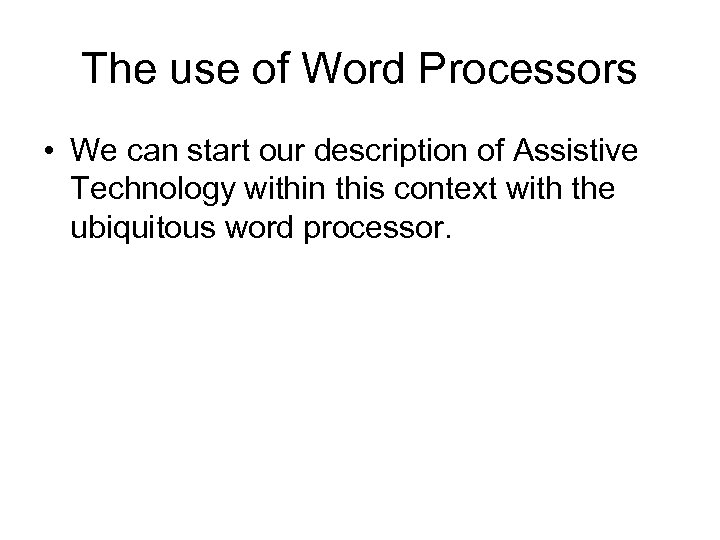 The use of Word Processors

• We can start our description of Assistive Technology within this context with the ubiquitous word processor.